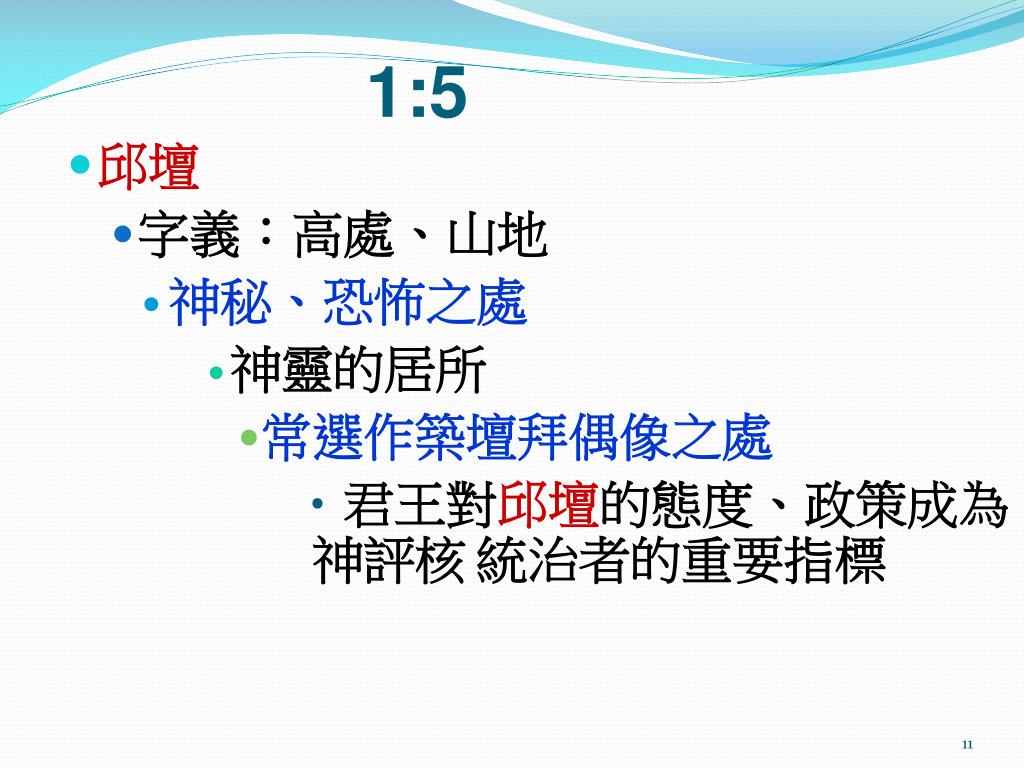 1:5

邱壇

字義：高處、山地

神秘、恐怖之處

神靈的居所

常選作築壇拜偶像之處

君王對邱壇的態度、政策成為神評核 統治者的重要指標

11